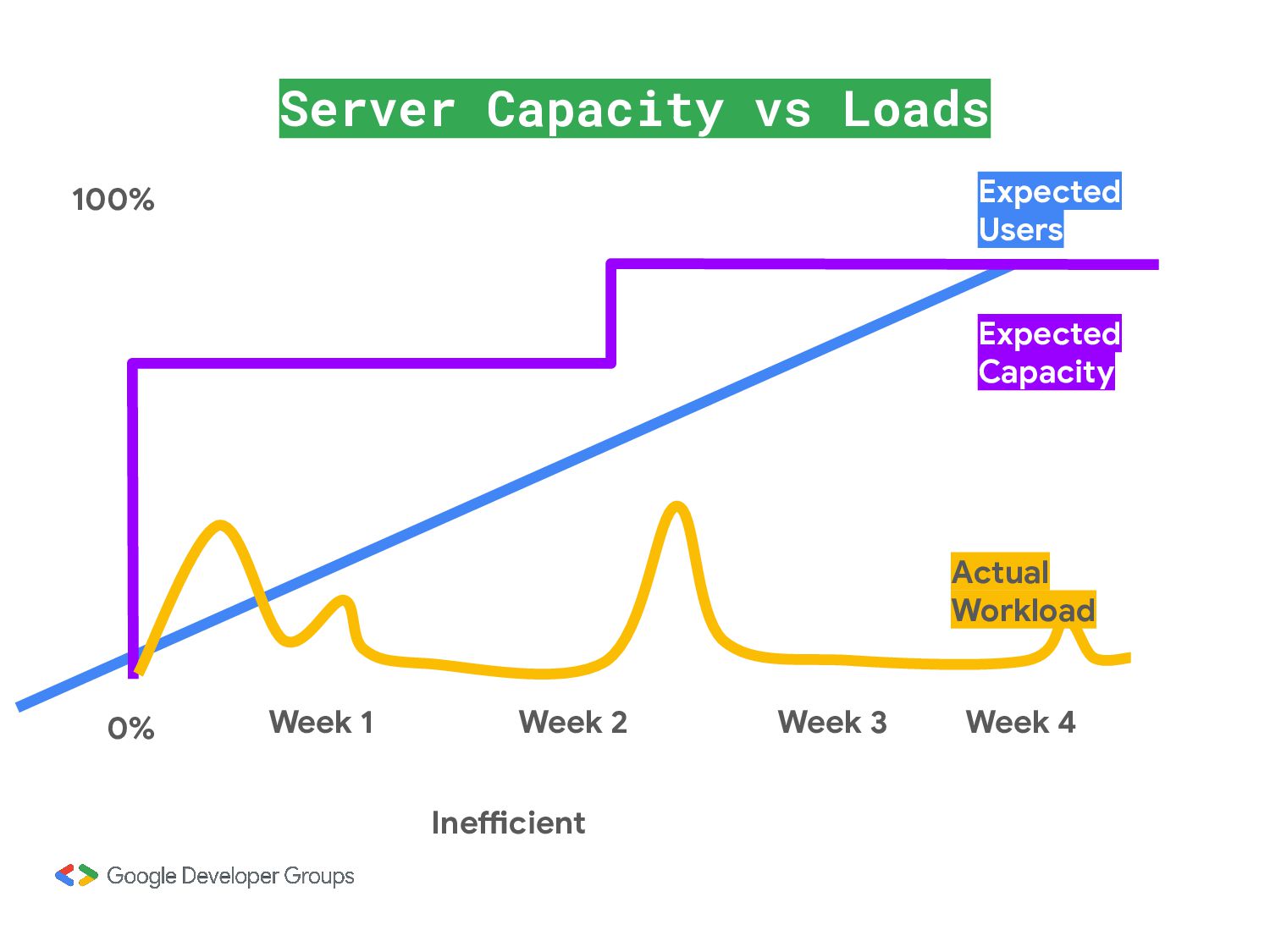 Server Capacity vs Loads

100%

Expected Users

Expected Capacity

Actual Workload

0%

Week 1

Week 2

Week 3

Week 4

Inefficient

Google Developer Groups